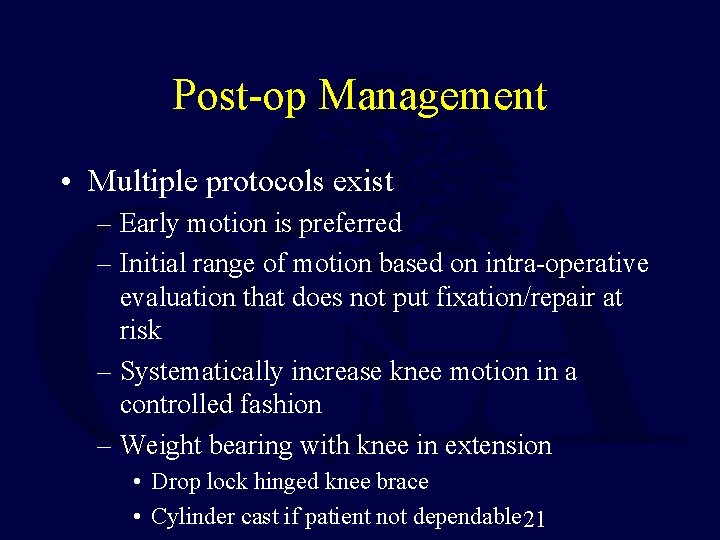 Post-op Management

• Multiple protocols exist
– Early motion is preferred
– Initial range of motion based on intra-operative evaluation that does not put fixation/repair at risk
– Systematically increase knee motion in a controlled fashion
– Weight bearing with knee in extension
• Drop lock hinged knee brace
• Cylinder cast if patient not dependable

21